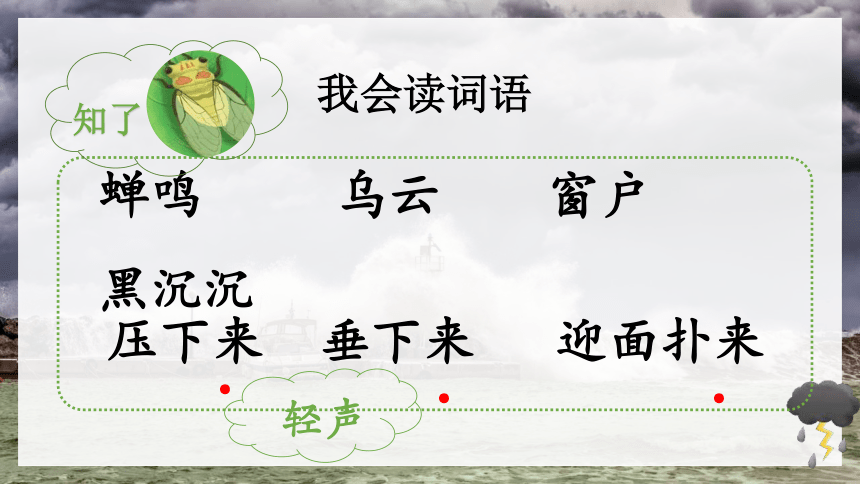 知了

我会读词语

蝉鸣　乌云　窗户

黑沉沉

压下来　垂下来　迎面扑来

轻声